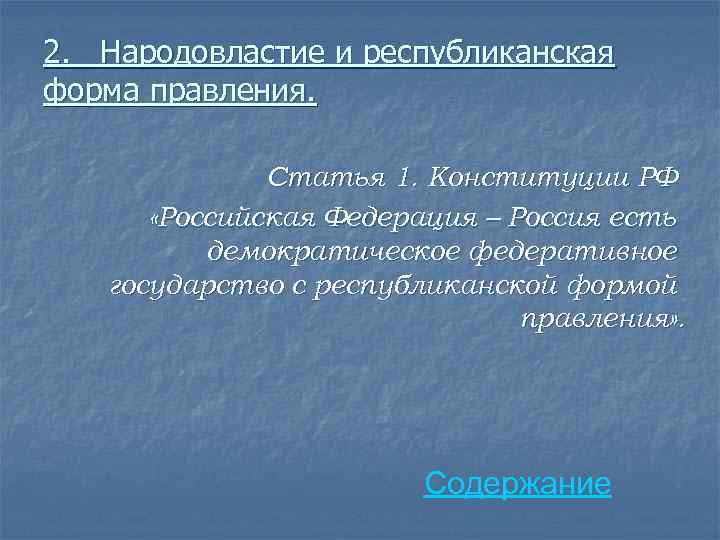 2. Народовластие и республиканская форма правления.

Статья 1. Конституции РФ

«Российская Федерация – Россия есть демократическое федеративное государство с республиканской формой правления».

Содержание